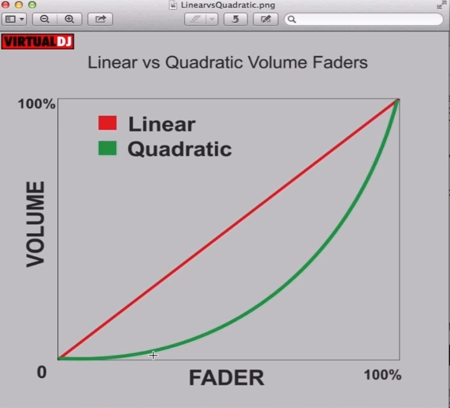 LinearvsQuadratic.png

VIRTUALDJ

Linear vs Quadratic Volume Faders

100%

Linear
Quadratic

VOLUME

0

FADER

100%